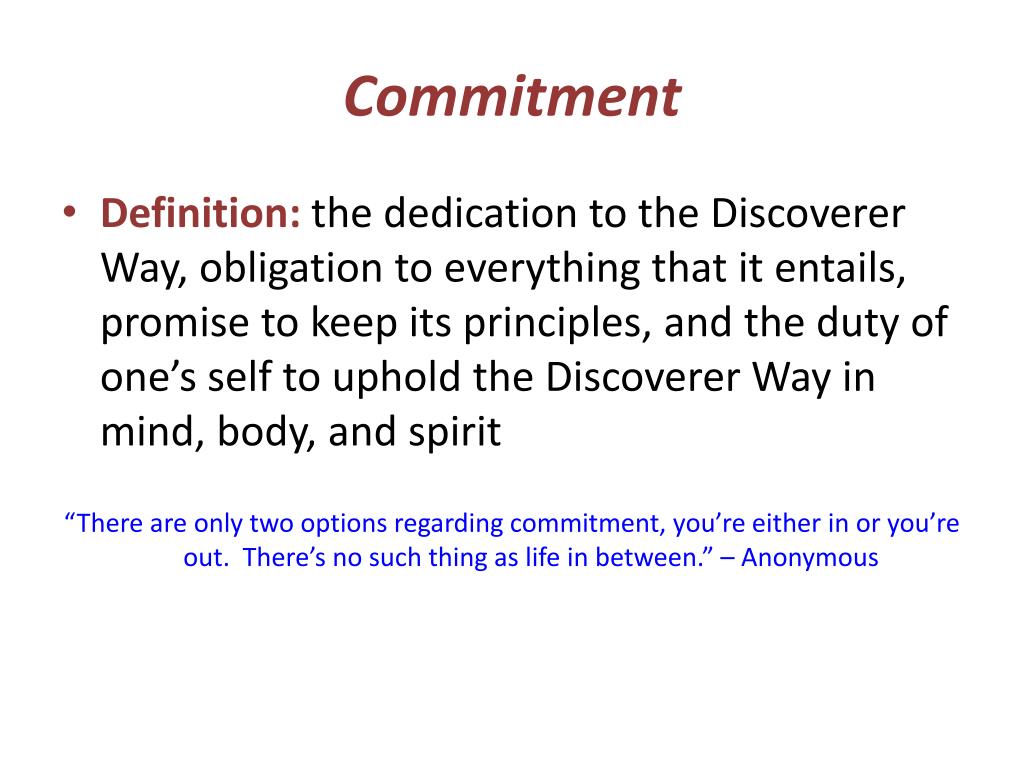 Commitment

• Definition: the dedication to the Discoverer Way, obligation to everything that it entails, promise to keep its principles, and the duty of one’s self to uphold the Discoverer Way in mind, body, and spirit

“There are only two options regarding commitment, you’re either in or you’re out.  There’s no such thing as life in between.” – Anonymous